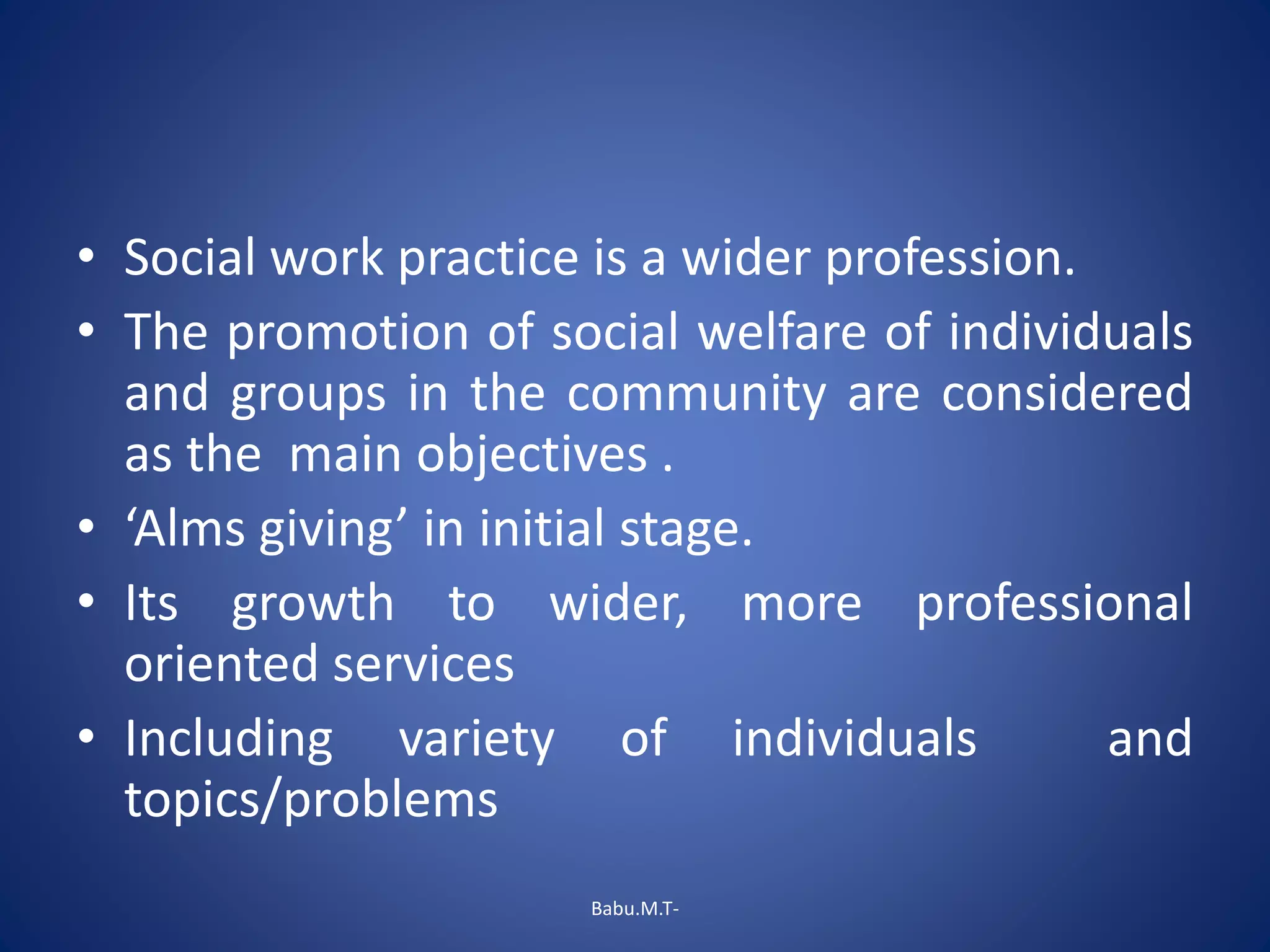 • Social work practice is a wider profession.
• The promotion of social welfare of individuals and groups in the community are considered as the main objectives .
• ‘Alms giving’ in initial stage.
• Its growth to wider, more professional oriented services
• Including variety of individuals and topics/problems

Babu.M.T-